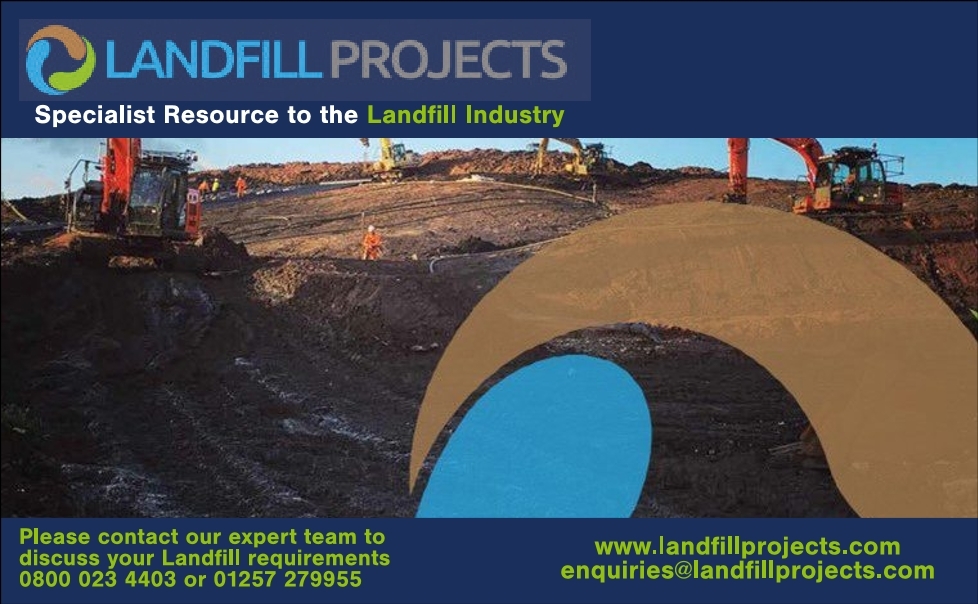 LANDFILL PROJECTS

Specialist Resource to the Landfill Industry

Please contact our expert team to discuss your Landfill requirements
0800 023 4403 or 01257 279955

www.landfillprojects.com
enquiries@landfillprojects.com